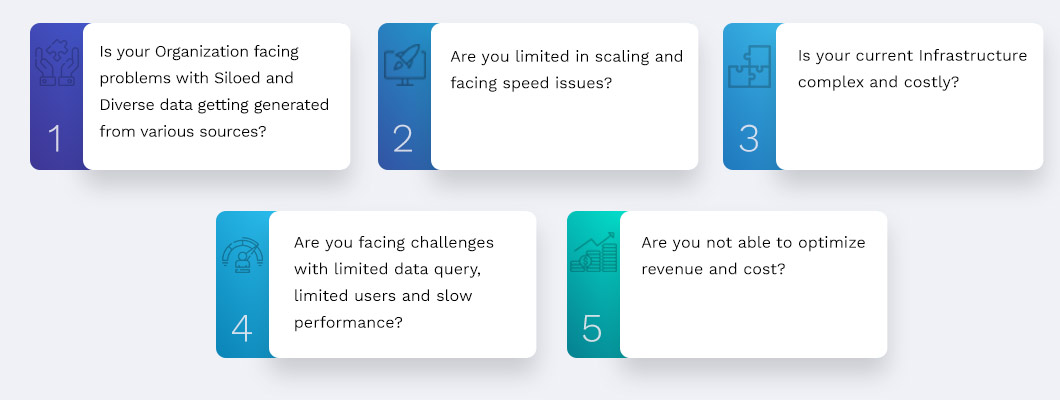 1
Is your Organization facing problems with Siloed and Diverse data getting generated from various sources?

2
Are you limited in scaling and facing speed issues?

3
Is your current Infrastructure complex and costly?

4
Are you facing challenges with limited data query, limited users and slow performance?

5
Are you not able to optimize revenue and cost?